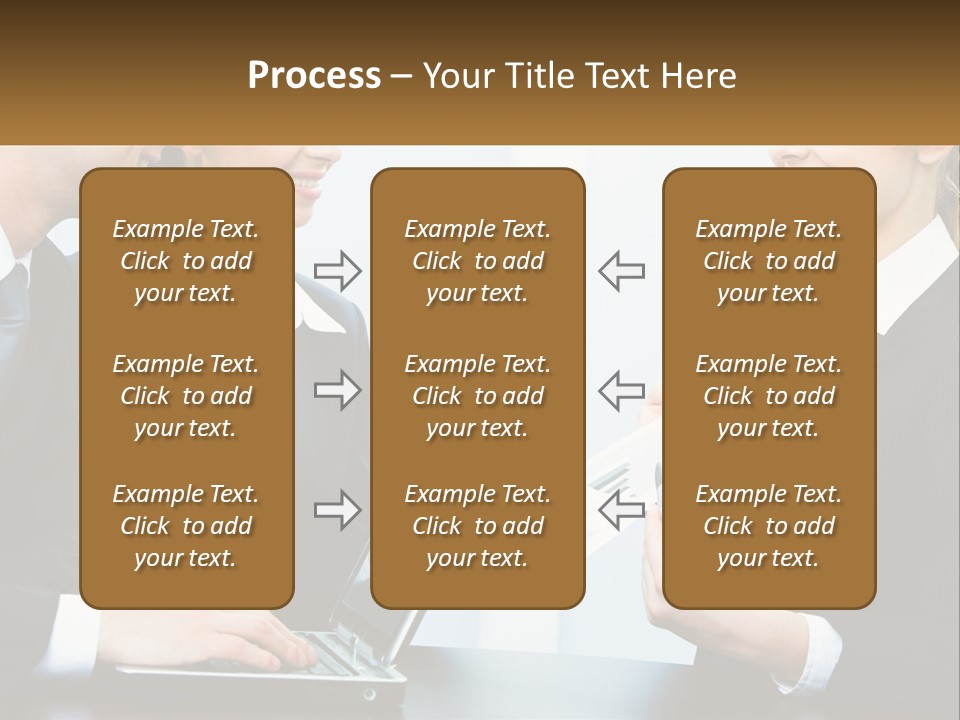 Process – Your Title Text Here

Example Text. Click to add your text.

Example Text. Click to add your text.

Example Text. Click to add your text.

Example Text. Click to add your text.

Example Text. Click to add your text.

Example Text. Click to add your text.

Example Text. Click to add your text.

Example Text. Click to add your text.

Example Text. Click to add your text.